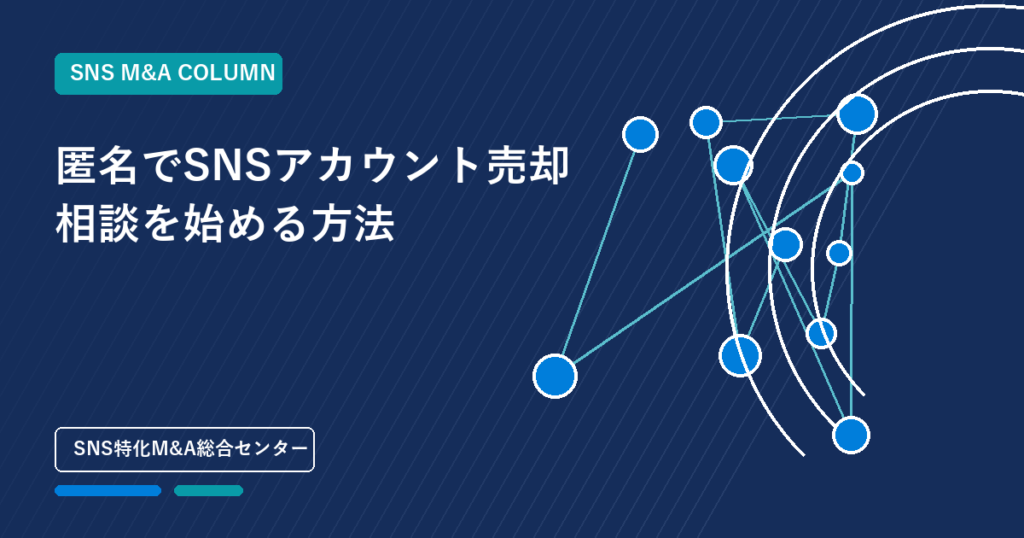 SNS M&A COLUMN

匿名でSNSアカウント売却
相談を始める方法

SNS特化M&A総合センター